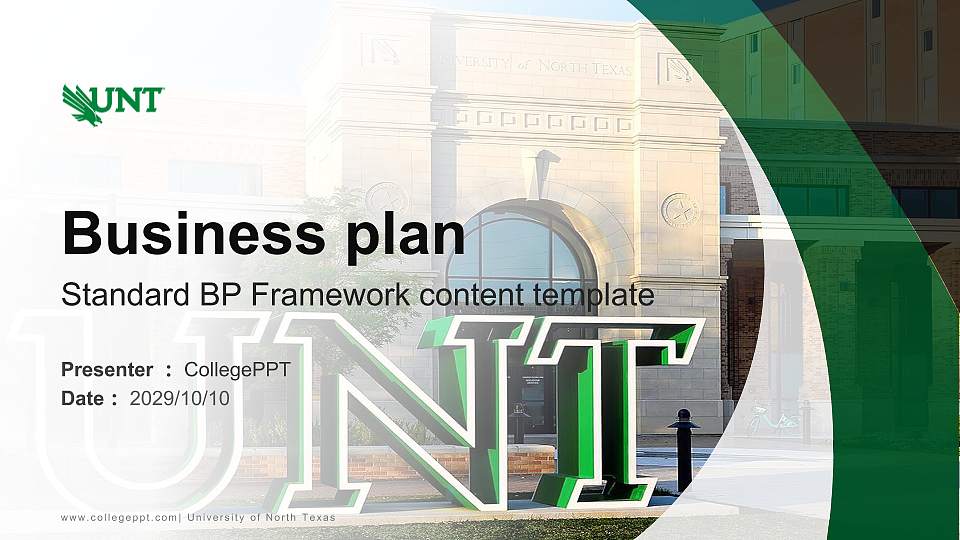 UNT

UNIVERSITY of NORTH TEXAS

Business plan

Standard BP Framework content template

Presenter ： CollegePPT

Date ： 2029/10/10

UNT

www.collegeppt.com| University of North Texas